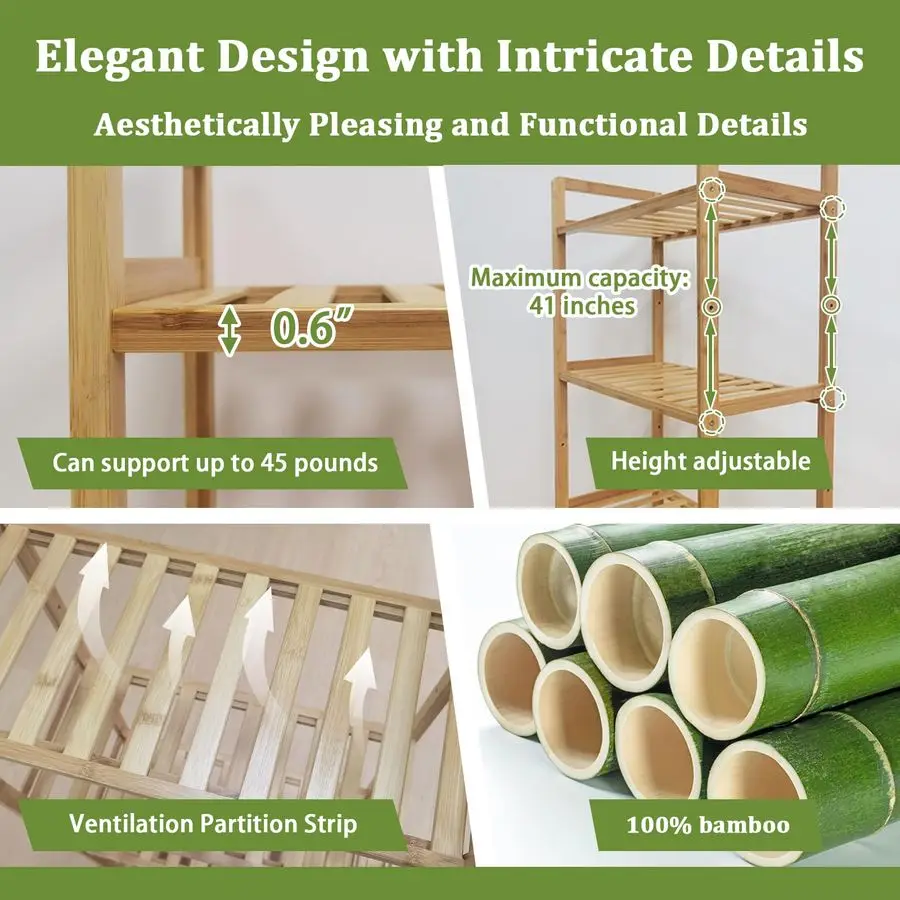 Elegant Design with Intricate Details

Aesthetically Pleasing and Functional Details

0.6"

Can support up to 45 pounds

Maximum capacity: 41 inches

Height adjustable

Ventilation Partition Strip

100% bamboo